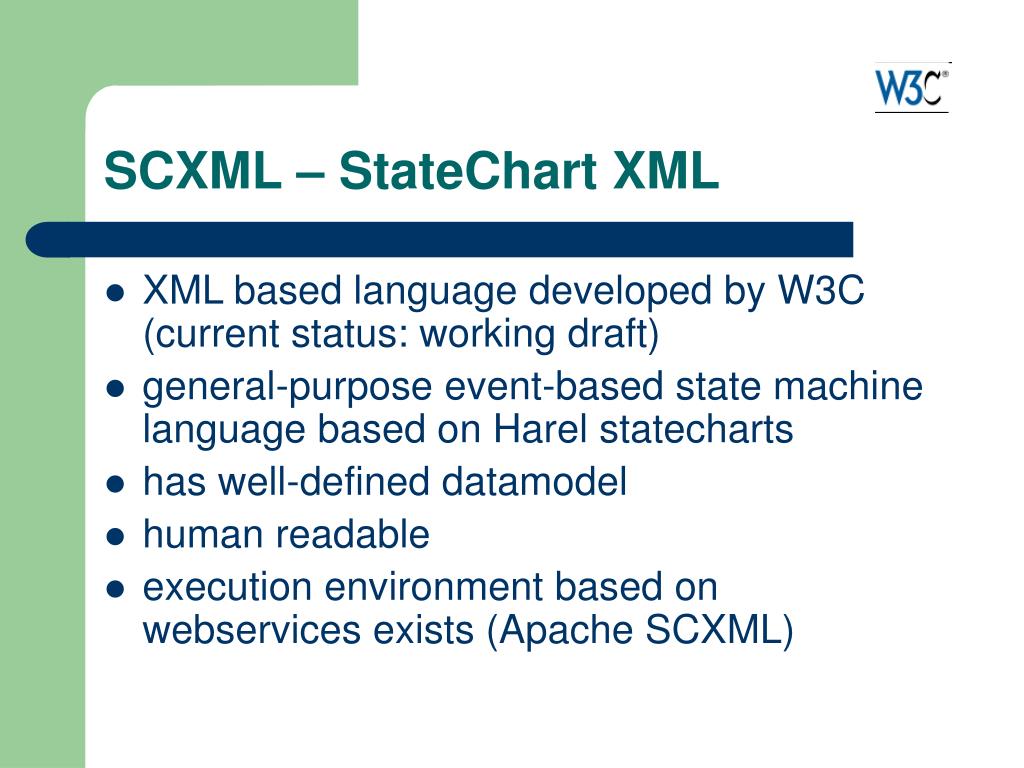 W3C®

SCXML – StateChart XML

- XML based language developed by W3C (current status: working draft)
- general-purpose event-based state machine language based on Harel statecharts
- has well-defined datamodel
- human readable
- execution environment based on webservices exists (Apache SCXML)